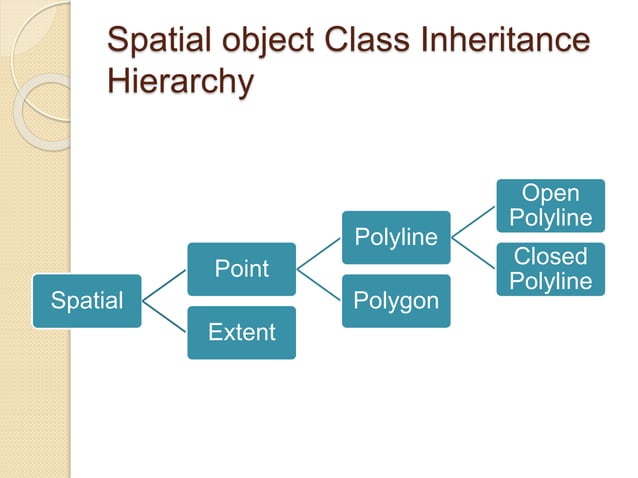 Spatial object Class Inheritance Hierarchy

Spatial

Point

Extent

Polyline

Polygon

Open Polyline

Closed Polyline